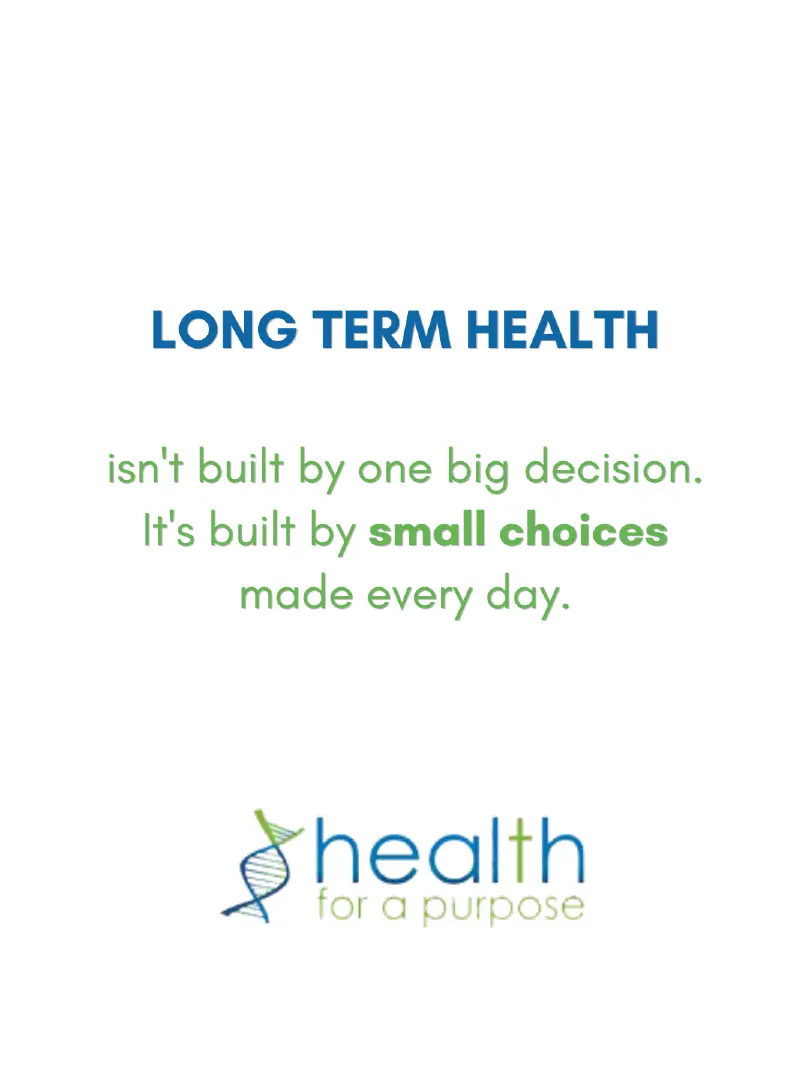 LONG TERM HEALTH

isn't built by one big decision. It's built by small choices made every day.

health
for a purpose